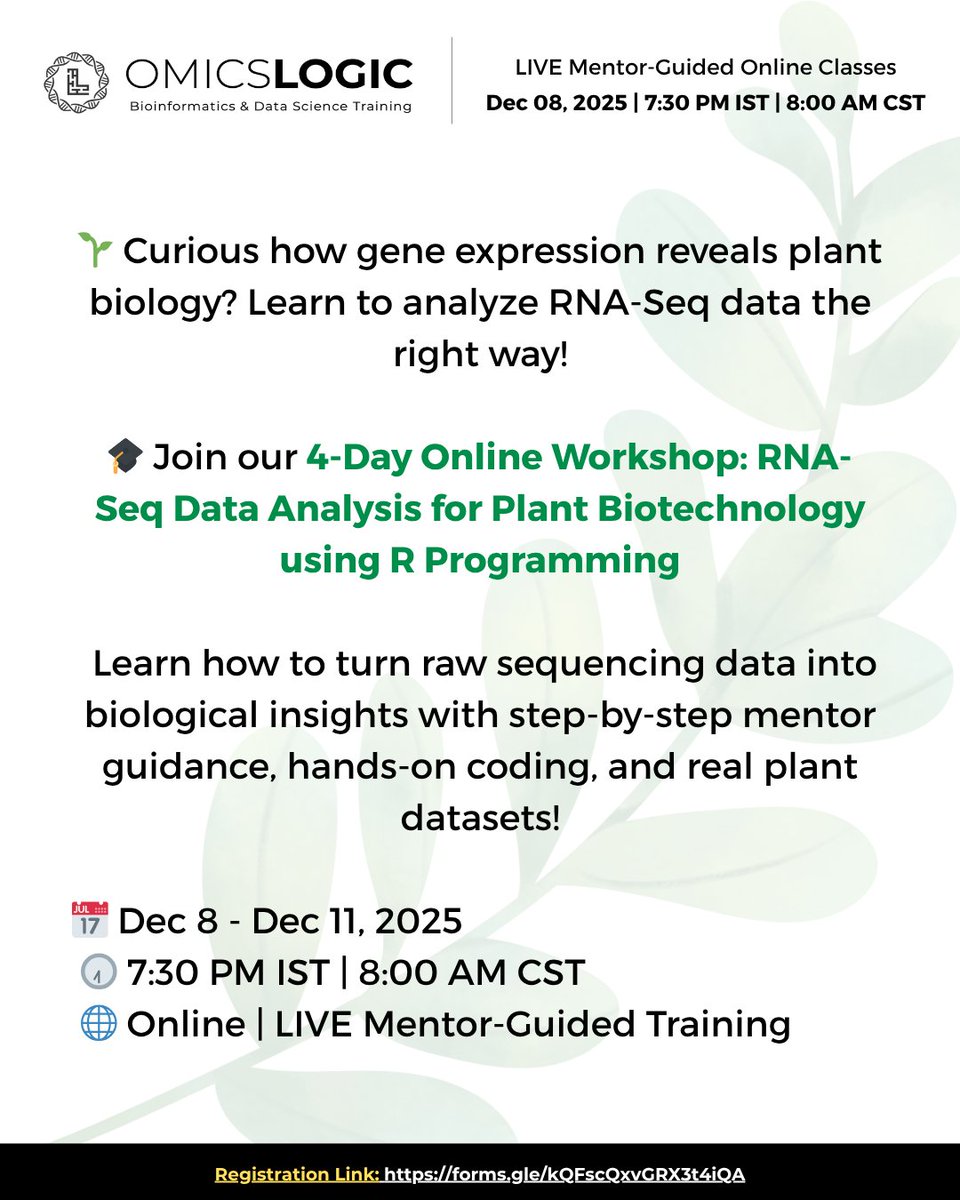 OMICSLOGIC
Bioinformatics & Data Science Training

LIVE Mentor-Guided Online Classes
Dec 08, 2025 | 7:30 PM IST | 8:00 AM CST

🌱 Curious how gene expression reveals plant biology? Learn to analyze RNA-Seq data the right way!

🎓 Join our 4-Day Online Workshop: RNA-Seq Data Analysis for Plant Biotechnology using R Programming

Learn how to turn raw sequencing data into biological insights with step-by-step mentor guidance, hands-on coding, and real plant datasets!

📅 Dec 8 - Dec 11, 2025
🕢 7:30 PM IST | 8:00 AM CST
🌐 Online | LIVE Mentor-Guided Training

Registration Link: https://forms.gle/kQFscQxvGRX3t4iQA